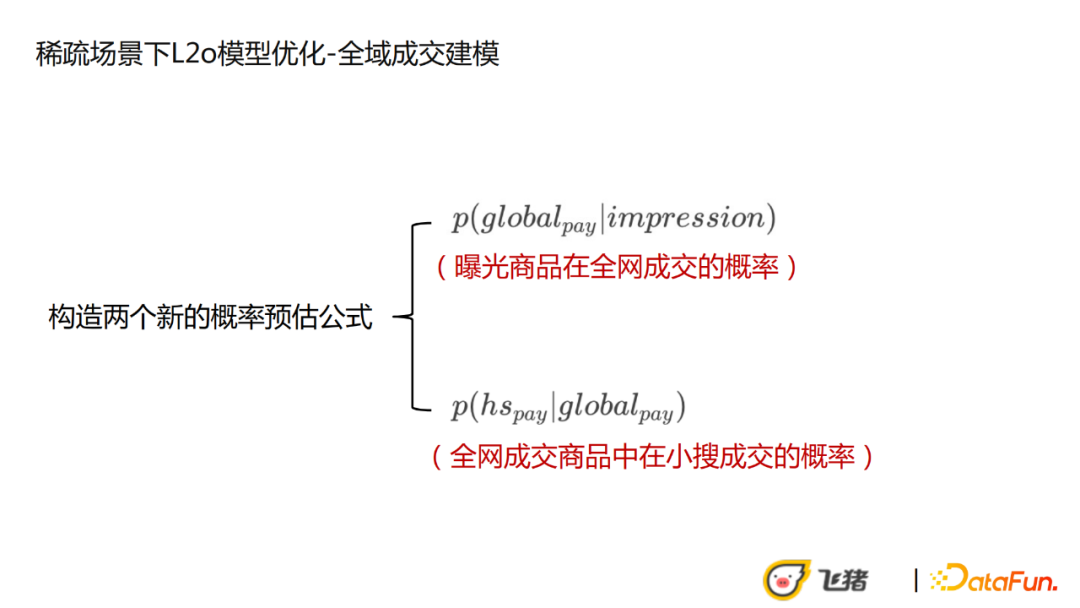 稀疏场景下L2o模型优化-全域成交建模

构造两个新的概率预估公式

$p(global_{pay}|impression)$

（曝光商品在全网成交的概率）

$p(hs_{pay}|global_{pay})$

（全网成交商品中在小搜成交的概率）

飞猪 | DataFun.